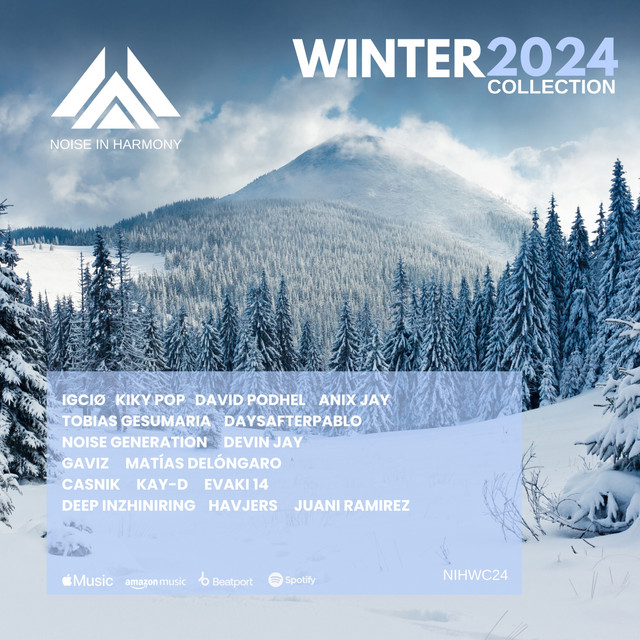 NOISE IN HARMONY

WINTER2024
COLLECTION

IGCIØ KIKY POP DAVID PODHEL ANIX JAY
TOBIAS GESUMARIA DAYSAFTERPABLO
NOISE GENERATION DEVIN JAY
GAVIZ MATÍAS DELÓNGARO
CASNIK KAY-D EVAKI 14
DEEP INZHINIRING HAVJERS JUANI RAMIREZ

Music amazon music Beatport Spotify NIHWC24